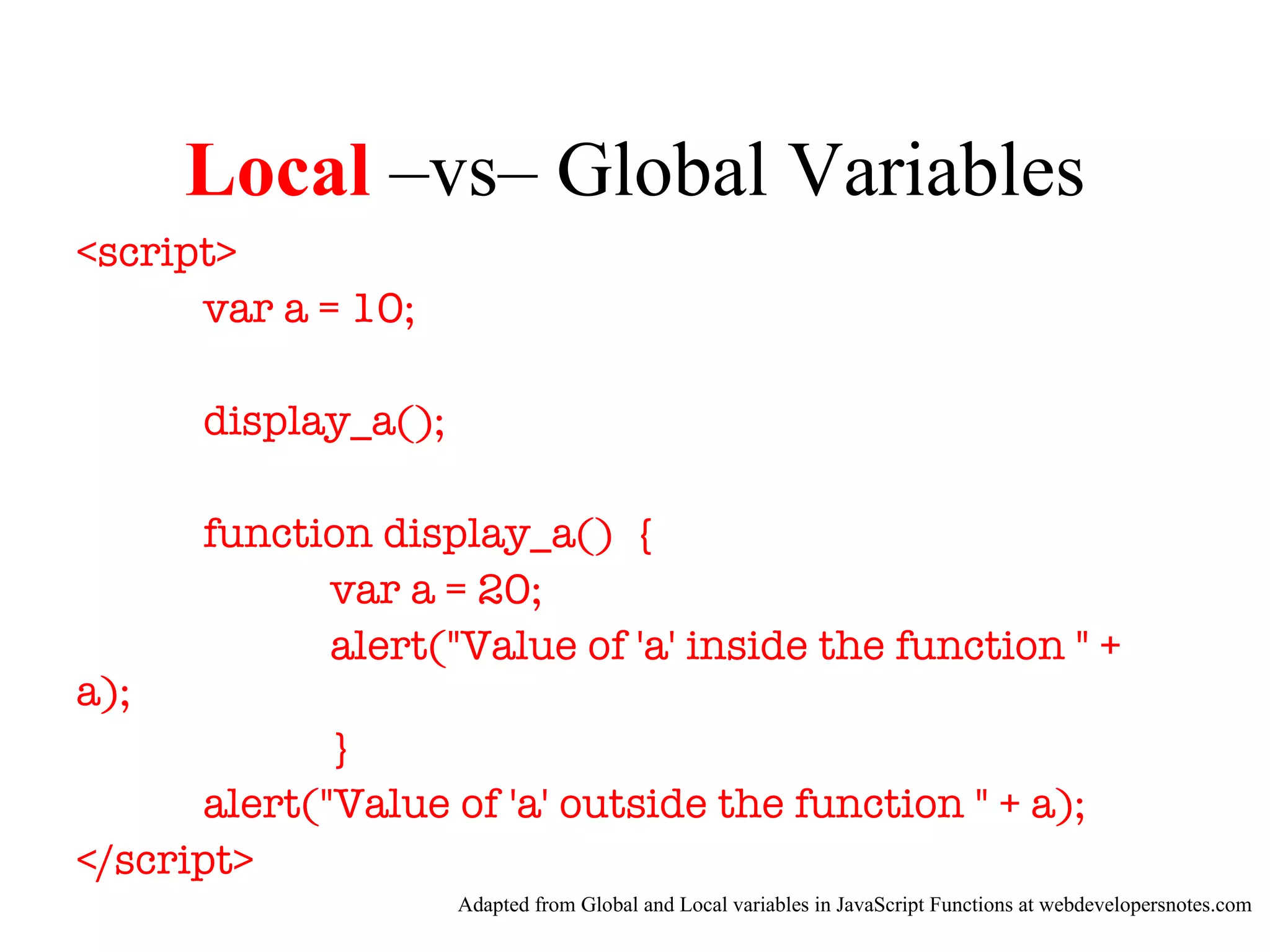 Local –vs– Global Variables

<script>
var a = 10;

display_a();

function display_a() {
var a = 20;
alert("Value of 'a' inside the function " + a);
}
alert("Value of 'a' outside the function " + a);
</script>

Adapted from Global and Local variables in JavaScript Functions at webdevelopersnotes.com